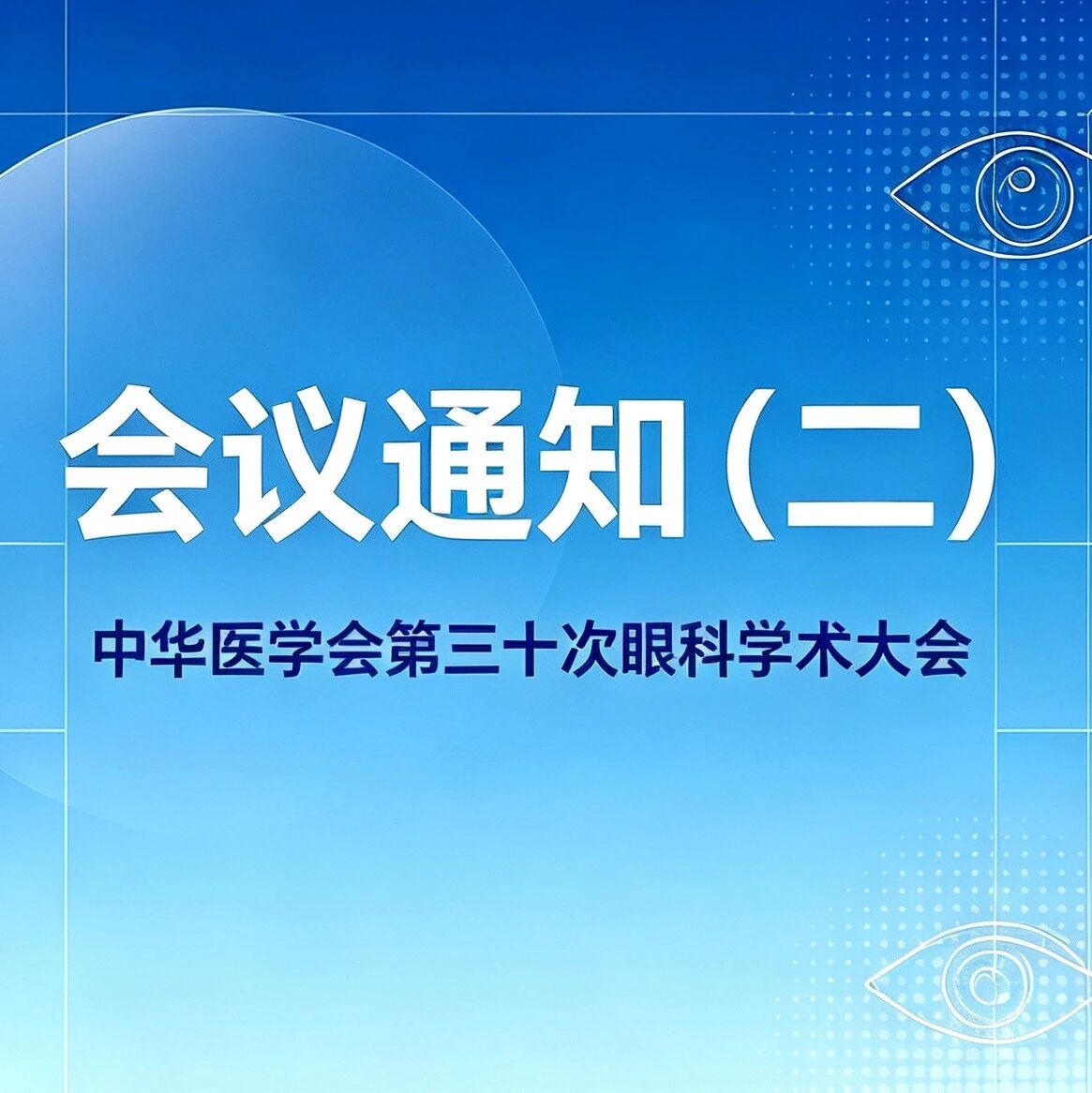 会议通知（二）

中华医学会第三十次眼科学术大会